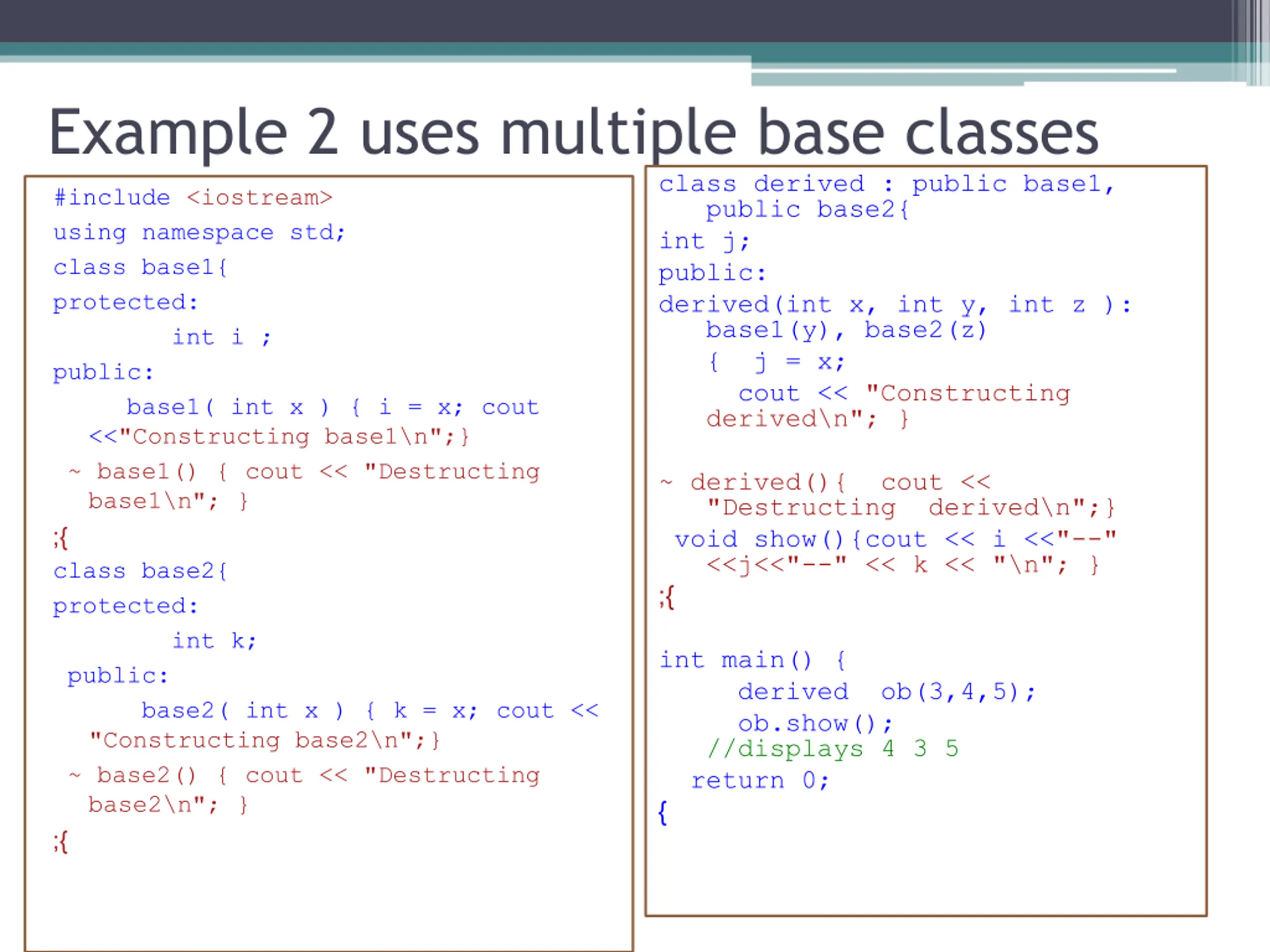 Example 2 uses multiple base classes

#include <iostream>
using namespace std;
class base1{
protected:
int i ;
public:
base1( int x ) { i = x; cout <<"Constructing base1\n";}
~ base1() { cout << "Destructing base1\n"; }
;{
class base2{
protected:
int k;
public:
base2( int x ) { k = x; cout << "Constructing base2\n";}
~ base2() { cout << "Destructing base2\n"; }
;{

class derived : public base1, public base2{
int j;
public:
derived(int x, int y, int z ): base1(y), base2(z)
{ j = x;
cout << "Constructing derived\n"; }

~ derived(){ cout << "Destructing derived\n";}
void show(){cout << i <<"--" <<j<<"--" << k << "\n"; }
;{

int main() {
derived ob(3,4,5);
ob.show();
//displays 4 3 5
return 0;
{